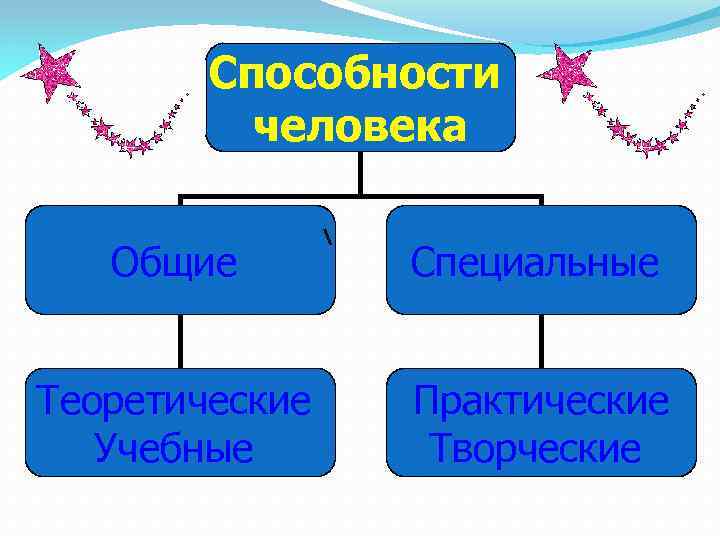 Способности человека

Общие

Специальные

Теоретические
Учебные

Практические
Творческие